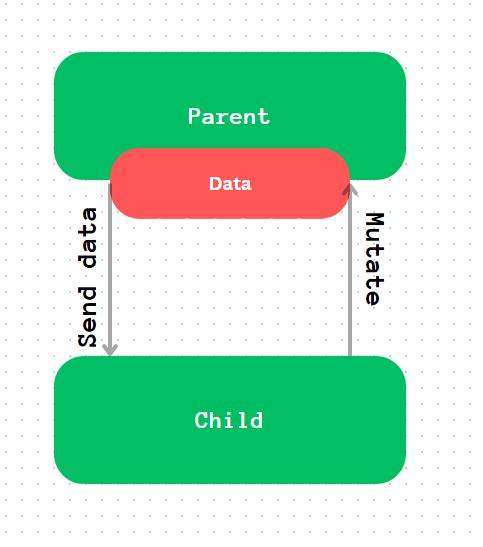 Parent

Data

Send data

Mutate

Child